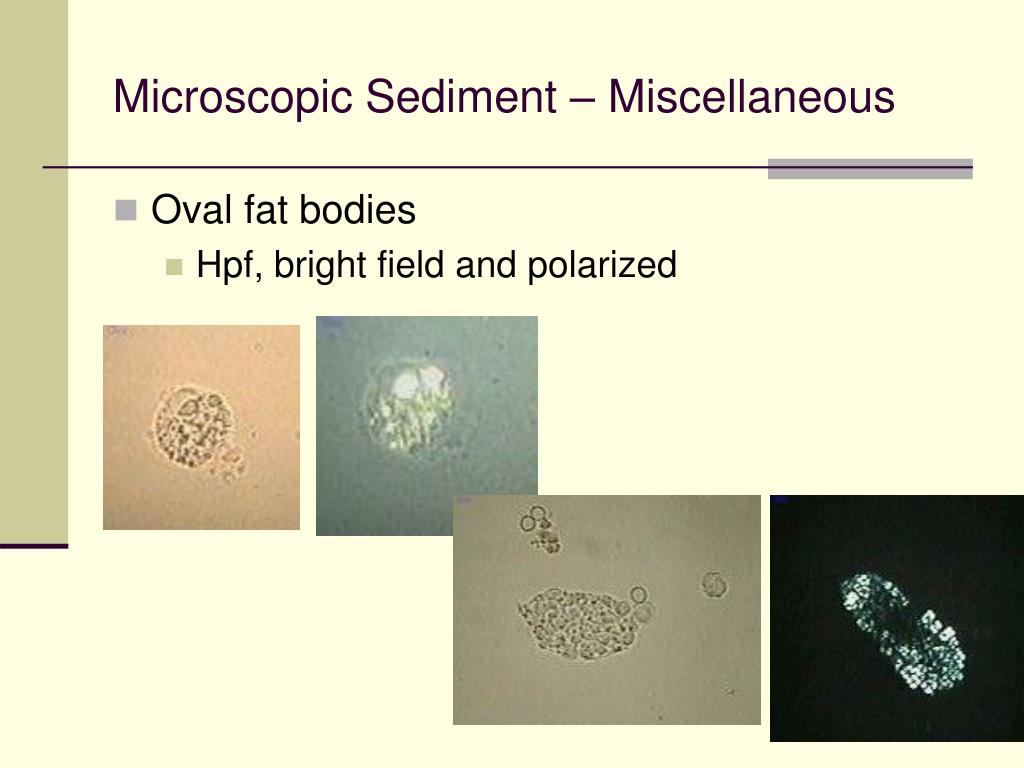 Microscopic Sediment – Miscellaneous

Oval fat bodies

Hpf, bright field and polarized